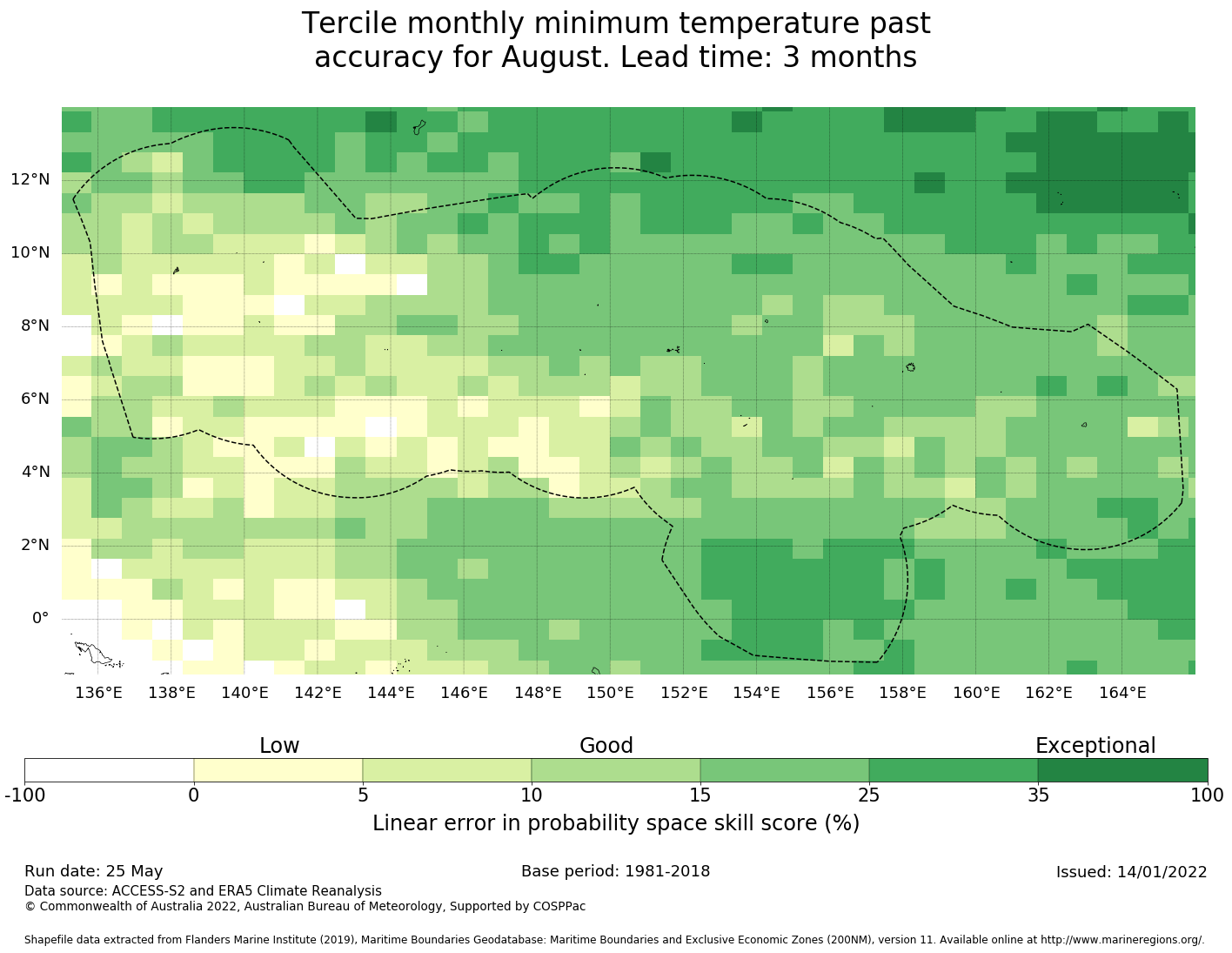 Tercile monthly minimum temperature past accuracy for August. Lead time: 3 months

12°N
10°N
8°N
6°N
4°N
2°N
0°

136°E 138°E 140°E 142°E 144°E 146°E 148°E 150°E 152°E 154°E 156°E 158°E 160°E 162°E 164°E

Low Good Exceptional

-100 0 5 10 15 25 35 100

Linear error in probability space skill score (%)

Run date: 25 May
Base period: 1981-2018
Issued: 14/01/2022

Data source: ACCESS-S2 and ERA5 Climate Reanalysis
© Commonwealth of Australia 2022, Australian Bureau of Meteorology, Supported by COSPPac

Shapefile data extracted from Flanders Marine Institute (2019), Maritime Boundaries Geodatabase: Maritime Boundaries and Exclusive Economic Zones (200NM), version 11. Available online at http://www.marineregions.org/.